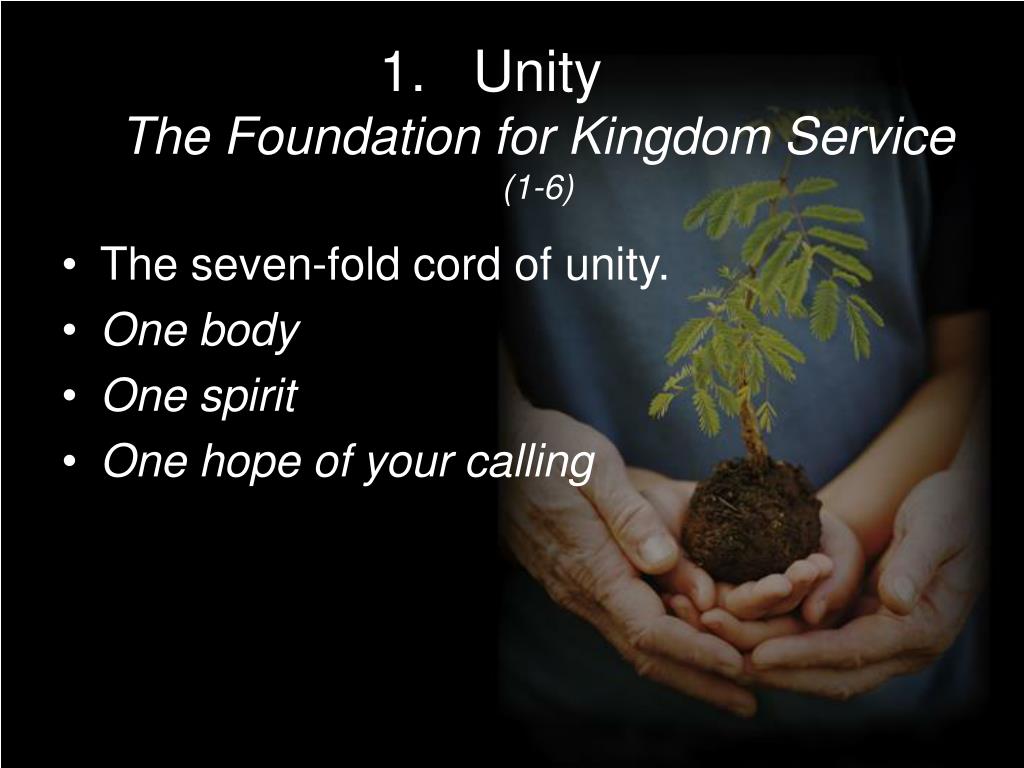 1. Unity
The Foundation for Kingdom Service
(1-6)

• The seven-fold cord of unity.
• One body
• One spirit
• One hope of your calling